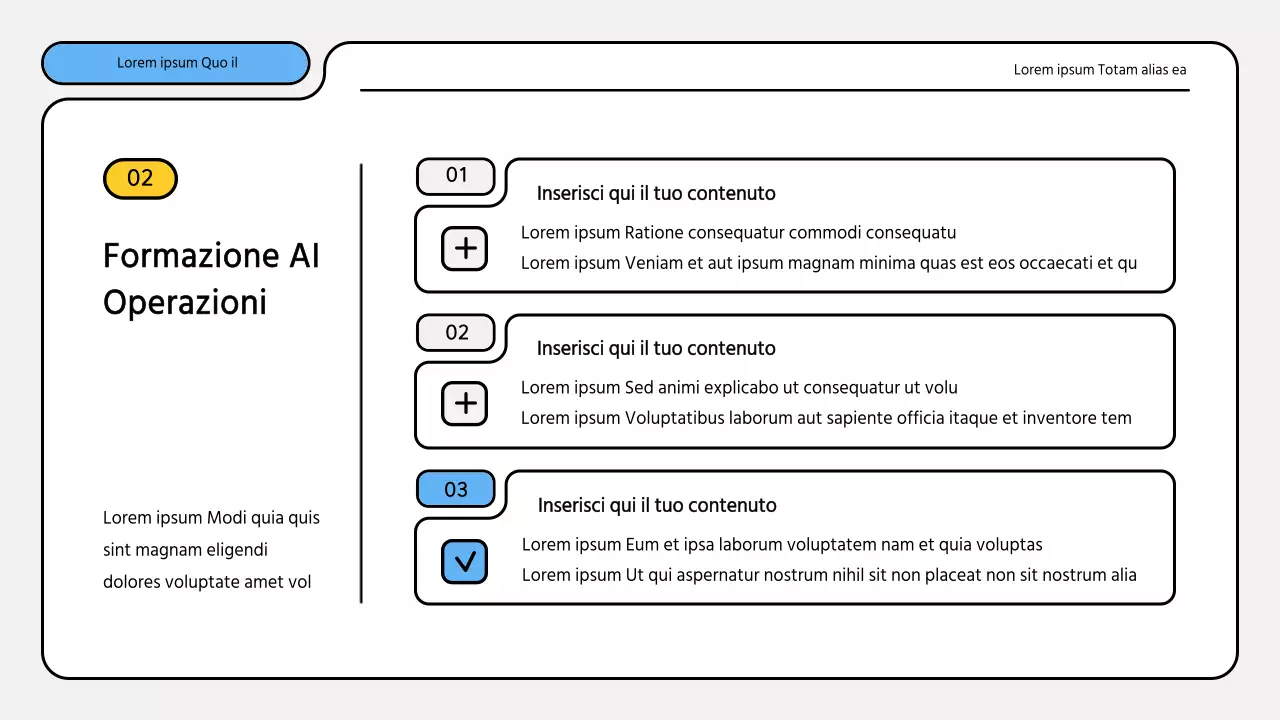 Lorem ipsum Quo il

Lorem ipsum Totam alias ea

02

Formazione AI Operazioni

Lorem ipsum Modi quia quis sint magnam eligendi dolores voluptate amet vol

01

Inserisci qui il tuo contenuto

Lorem ipsum Ratione consequatur commodi consequatu

Lorem ipsum Veniam et aut ipsum magnam minima quas est eos occaecati et qu

02

Inserisci qui il tuo contenuto

Lorem ipsum Sed animi explicabo ut consequatur ut volu

Lorem ipsum Voluptatibus laborum aut sapiente officia itaque et inventore tem

03

Inserisci qui il tuo contenuto

Lorem ipsum Eum et ipsa laborum voluptatem nam et quia voluptas

Lorem ipsum Ut qui aspernatur nostrum nihil sit non placeat non sit nostrum alia